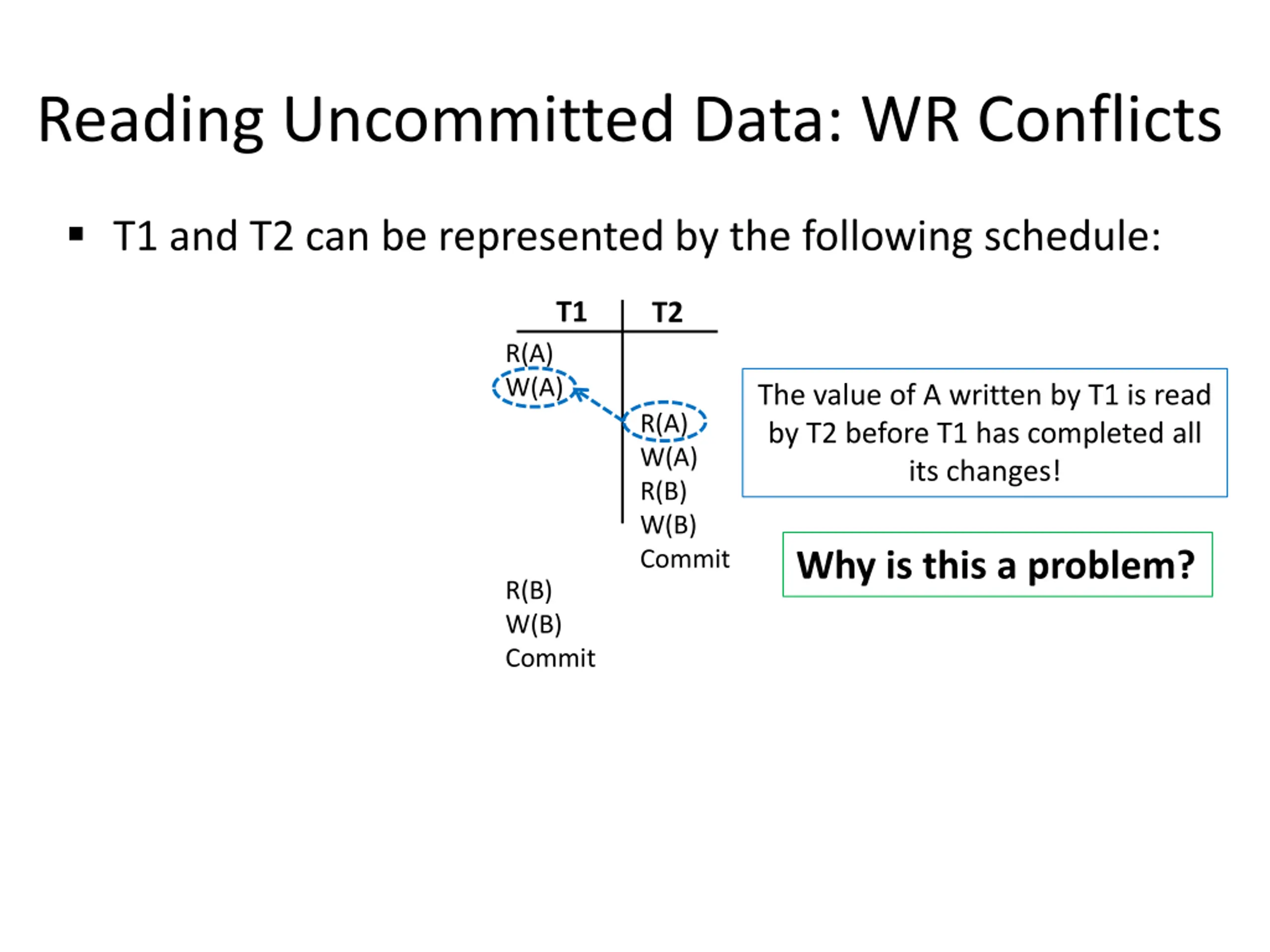 Reading Uncommitted Data: WR Conflicts

▪ T1 and T2 can be represented by the following schedule:

| T1 | T2 |
|---|---|
| R(A) | |
| W(A) | |
| | R(A) |
| | W(A) |
| | R(B) |
| | W(B) |
| | Commit |
| R(B) | |
| W(B) | |
| Commit | |

The value of A written by T1 is read by T2 before T1 has completed all its changes!

Why is this a problem?